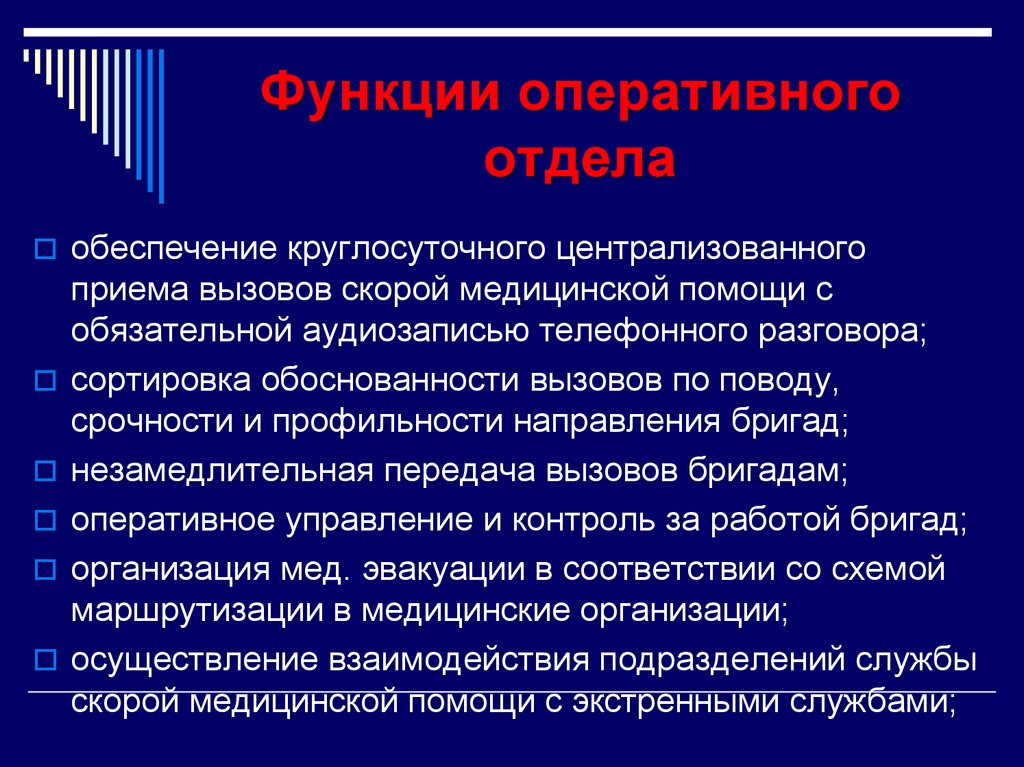 Функции оперативного отдела

обеспечение круглосуточного централизованного приема вызовов скорой медицинской помощи с обязательной аудиозаписью телефонного разговора;

сортировка обоснованности вызовов по поводу, срочности и профильности направления бригад;

незамедлительная передача вызовов бригадам;

оперативное управление и контроль за работой бригад;

организация мед. эвакуации в соответствии со схемой маршрутизации в медицинские организации;

осуществление взаимодействия подразделений службы скорой медицинской помощи с экстренными службами;